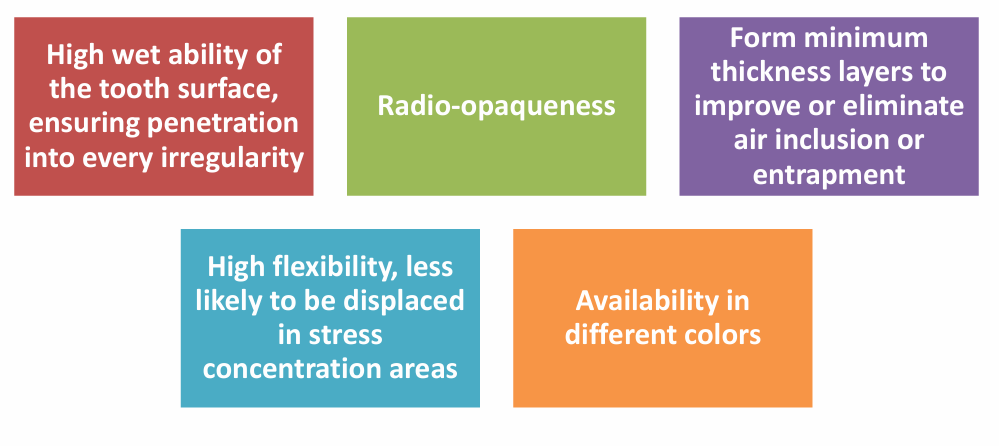 High wet ability of the tooth surface, ensuring penetration into every irregularity

Radio-opaqueness

Form minimum thickness layers to improve or eliminate air inclusion or entrapment

High flexibility, less likely to be displaced in stress concentration areas

Availability in different colors